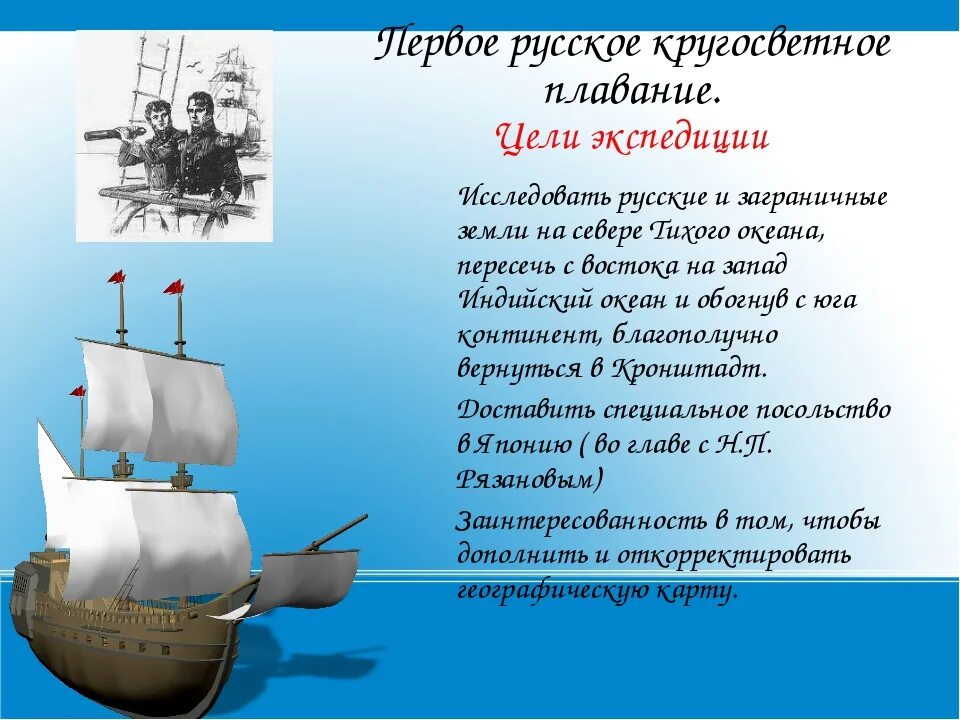 Первое русское кругосветное плавание.

Цели экспедиции

Исследовать русские и заграничные земли на севере Тихого океана, пересечь с востока на запад Индийский океан и обогнув с юга континент, благополучно вернуться в Кронштадт.

Доставить специальное посольство в Японию ( во главе с Н.П. Рязановым)

Заинтересованность в том, чтобы дополнить и откорректировать географическую карту.